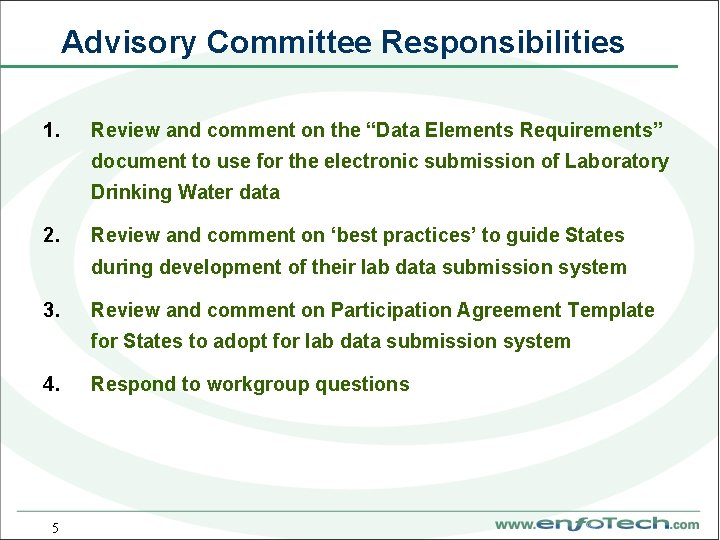 Advisory Committee Responsibilities

1. Review and comment on the “Data Elements Requirements” document to use for the electronic submission of Laboratory Drinking Water data

2. Review and comment on ‘best practices’ to guide States during development of their lab data submission system

3. Review and comment on Participation Agreement Template for States to adopt for lab data submission system

4. Respond to workgroup questions

5

www.enfoTech.com